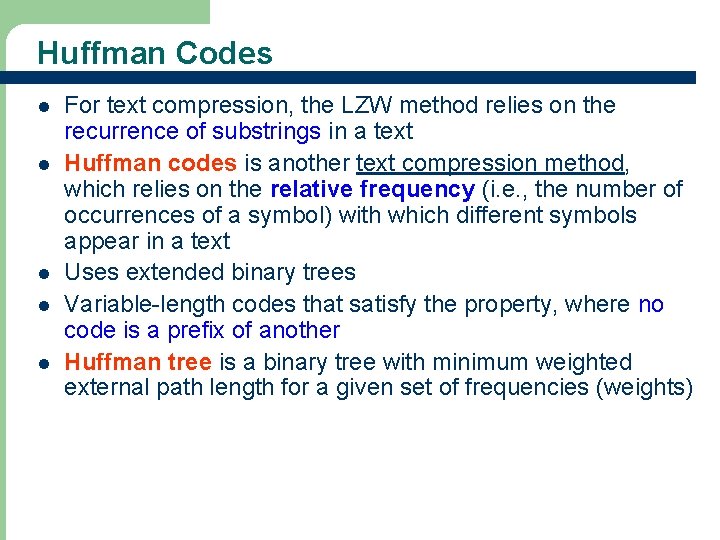 Huffman Codes

- For text compression, the LZW method relies on the recurrence of substrings in a text
- Huffman codes is another text compression method, which relies on the relative frequency (i.e., the number of occurrences of a symbol) with which different symbols appear in a text
- Uses extended binary trees
- Variable-length codes that satisfy the property, where no code is a prefix of another
- Huffman tree is a binary tree with minimum weighted external path length for a given set of frequencies (weights)